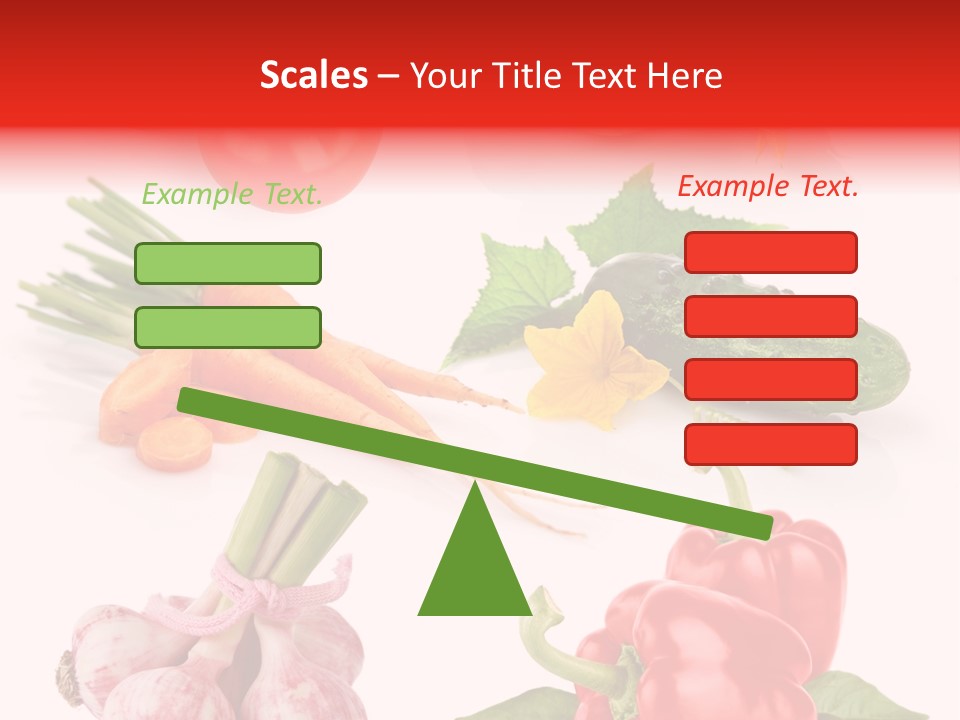 Scales – Your Title Text Here

Example Text.

Example Text.